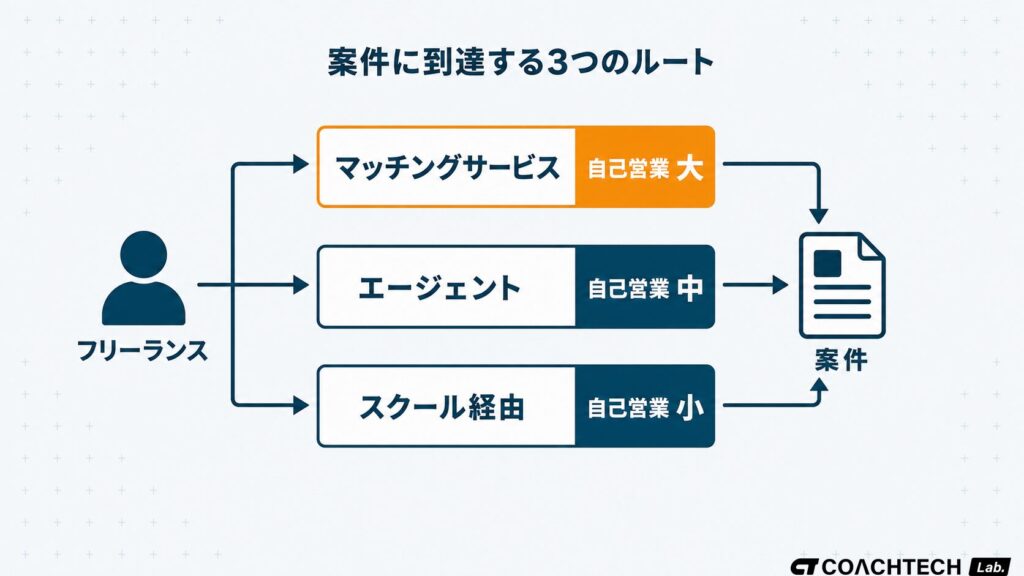 案件に到達する3つのルート

フリーランス

マッチングサービス 自己営業 大

エージェント 自己営業 中

スクール経由 自己営業 小

案件

CT COACHTECH Lab.